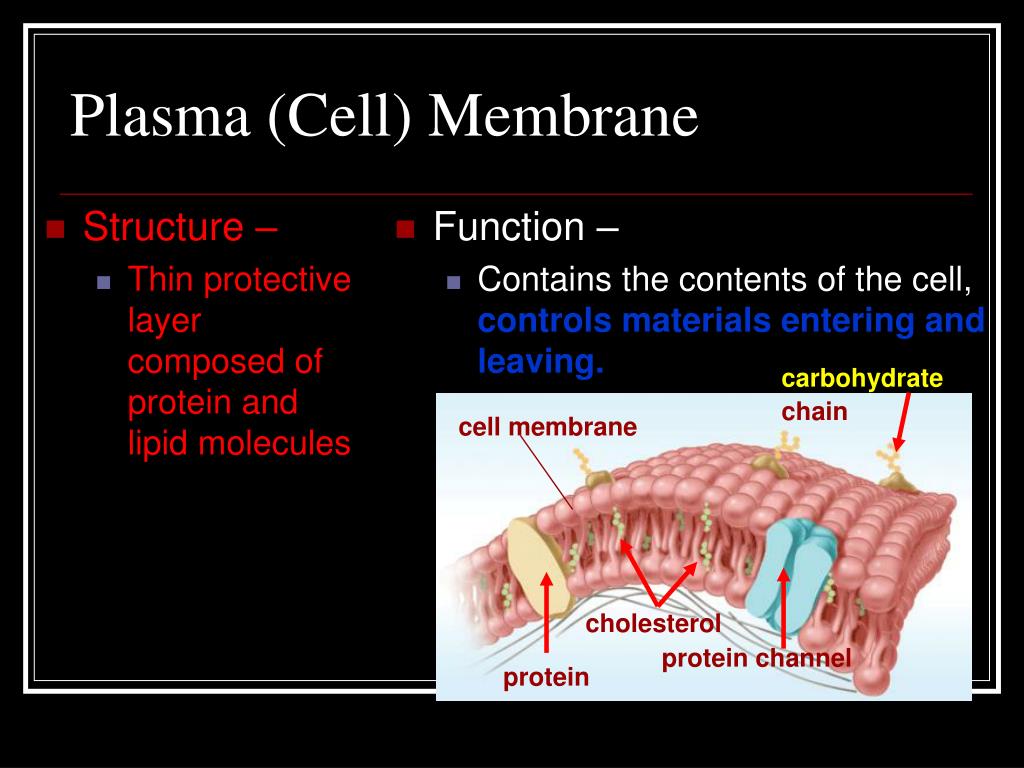 Plasma (Cell) Membrane

Structure –

Thin protective layer composed of protein and lipid molecules

Function –

Contains the contents of the cell, controls materials entering and leaving.

carbohydrate chain

cell membrane

cholesterol

protein channel

protein